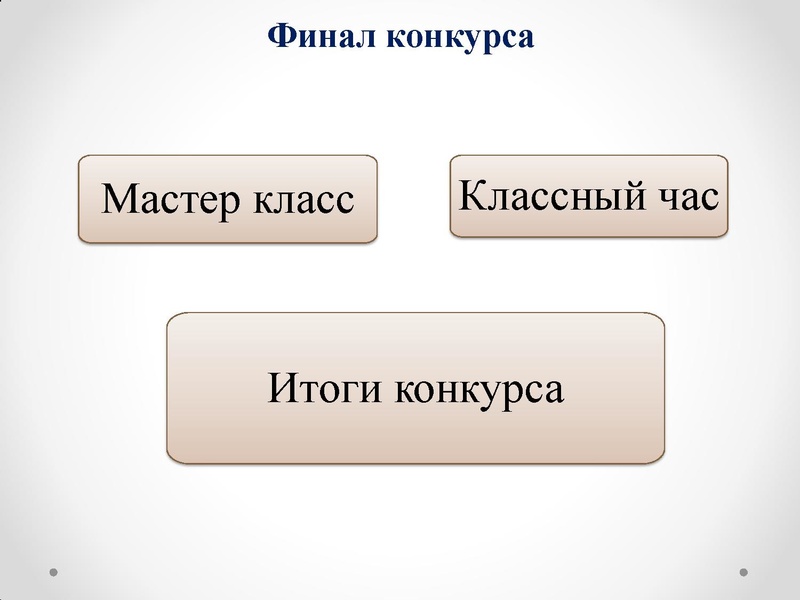 Финал конкурса

Мастер класс

Классный час

Итоги конкурса